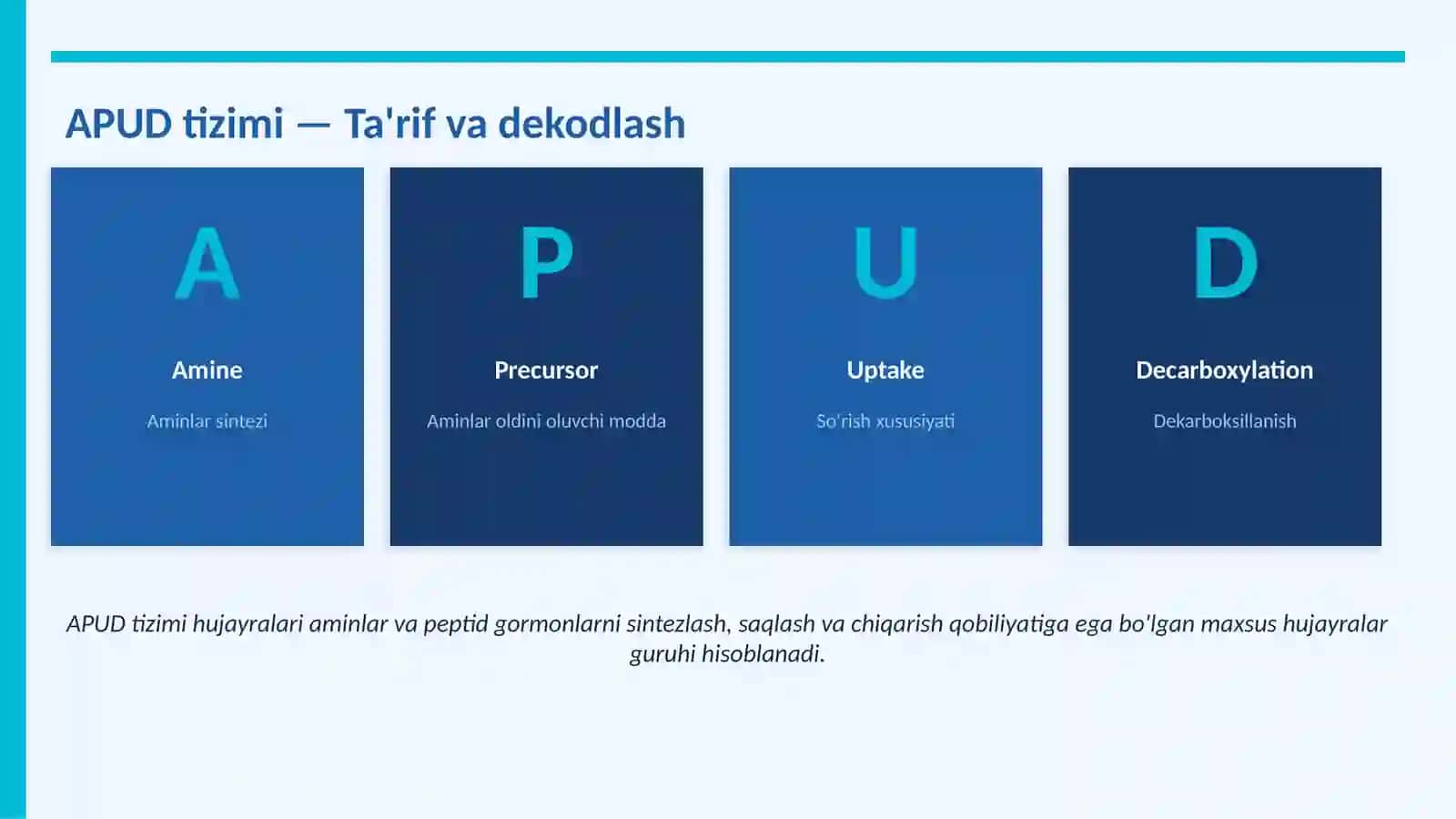 APUD tizimi — Ta'rif va dekodlash

A

Amine

Aminlar sintezi

P

Precursor

Aminlar oldini oluvchi modda

U

Uptake

So'rish xususiyati

D

Decarboxylation

Dekarboksillanish

APUD tizimi hujayralari aminlar va peptid gormonlarni sintezlash, saqlash va chiqarish qobiliyatiga ega bo'lgan maxsus hujayralar guruhi hisoblanadi.